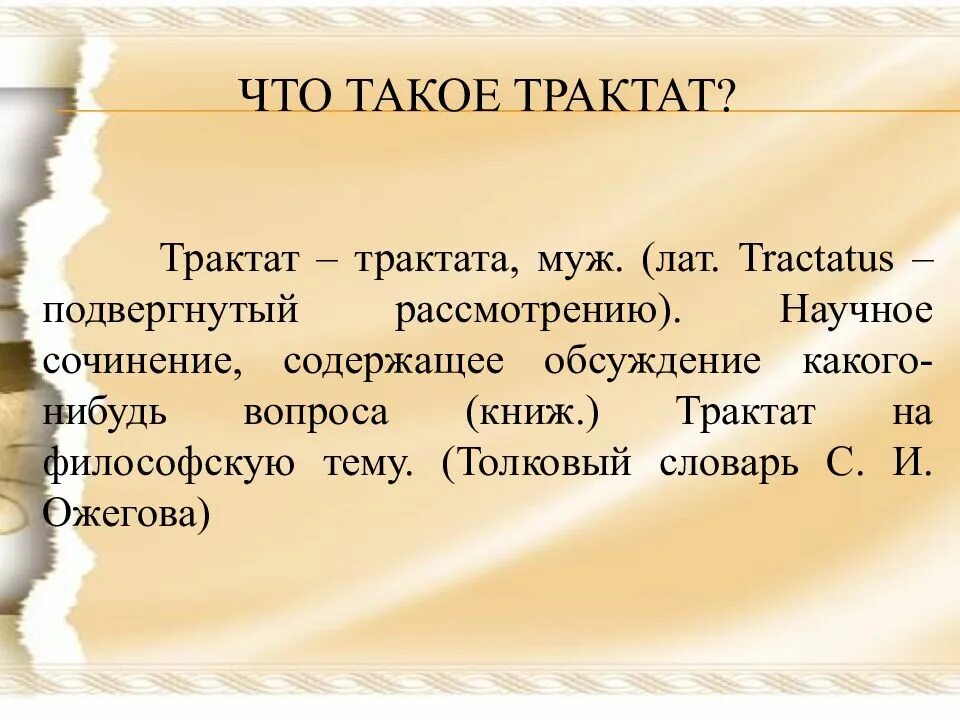 ЧТО ТАКОЕ ТРАКТАТ?

Трактат – трактата, муж. (лат. Tractatus – подвергнутый рассмотрению). Научное сочинение, содержащее обсуждение какого-нибудь вопроса (книж.) Трактат на философскую тему. (Толковый словарь С. И. Ожегова)